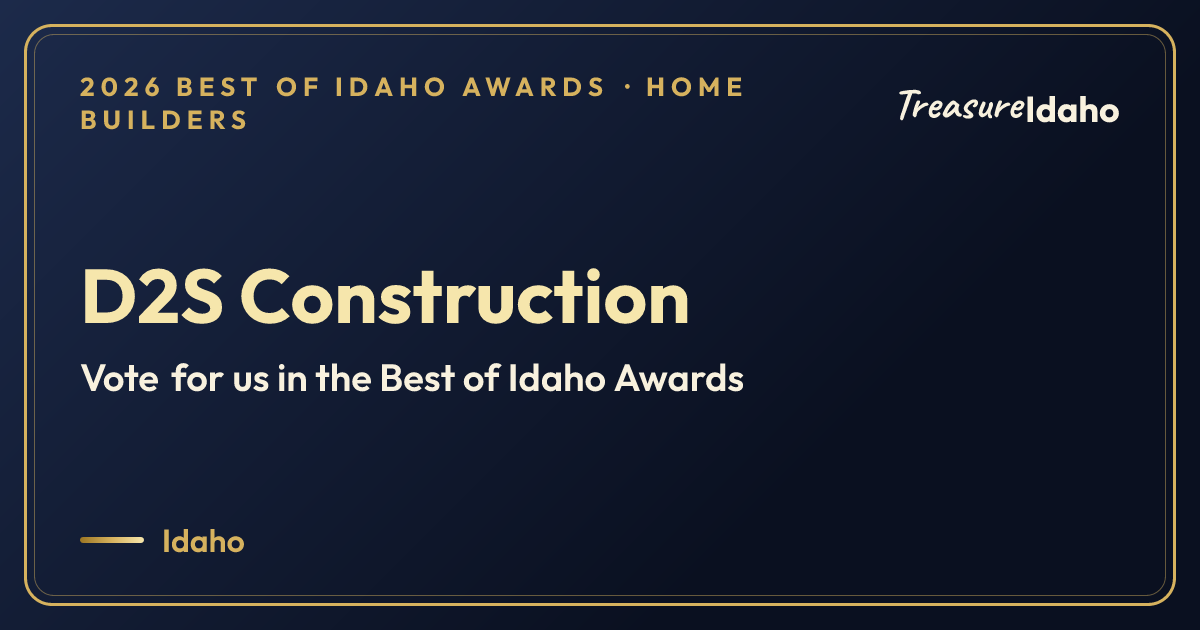 2026 BEST OF IDAHO AWARDS · HOME BUILDERS

TreasureIdaho

D2S Construction

Vote for us in the Best of Idaho Awards

Idaho